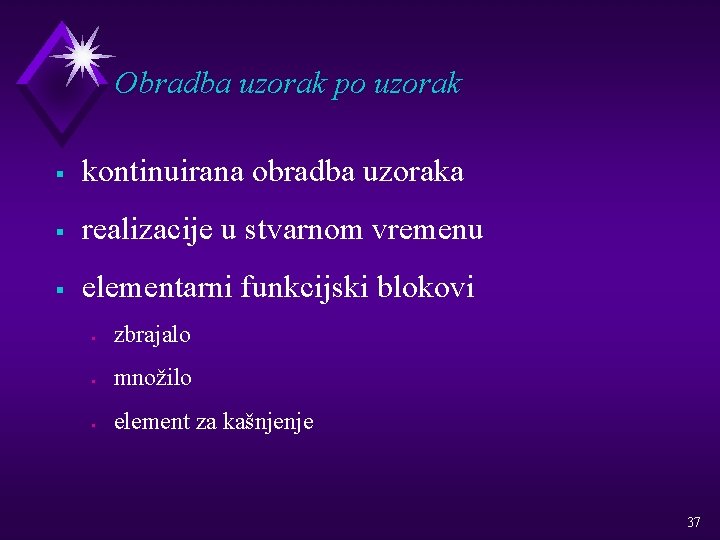 Obradba uzorak po uzorak

- kontinuirana obradba uzoraka
- realizacije u stvarnom vremenu
- elementarni funkcijski blokovi
  - zbrajalo
  - množilo
  - element za kašnjenje

37